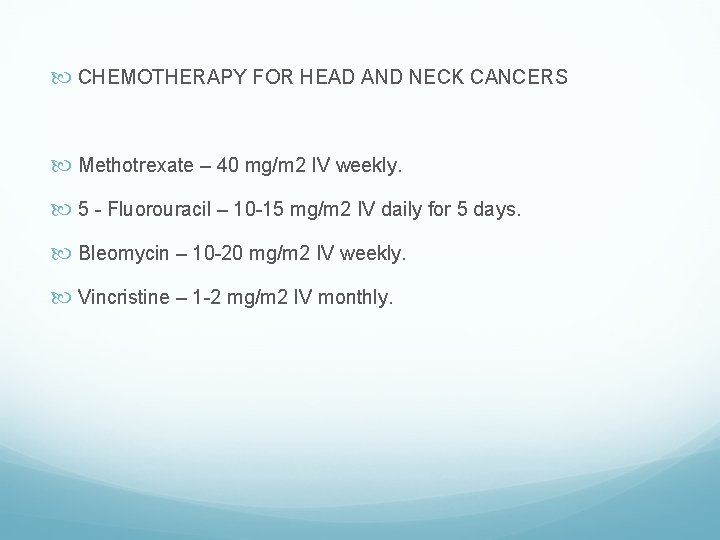 CHEMOTHERAPY FOR HEAD AND NECK CANCERS

Methotrexate – 40 mg/m2 IV weekly.

5 - Fluorouracil – 10-15 mg/m2 IV daily for 5 days.

Bleomycin – 10-20 mg/m2 IV weekly.

Vincristine – 1-2 mg/m2 IV monthly.